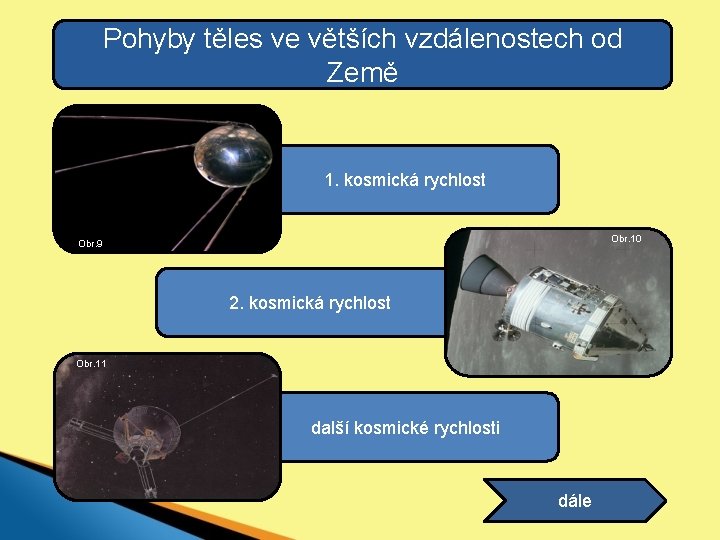 Pohyby těles ve větších vzdálenostech od Země

Obr.9

1. kosmická rychlost

Obr.10

2. kosmická rychlost

Obr.11

další kosmické rychlosti

dále